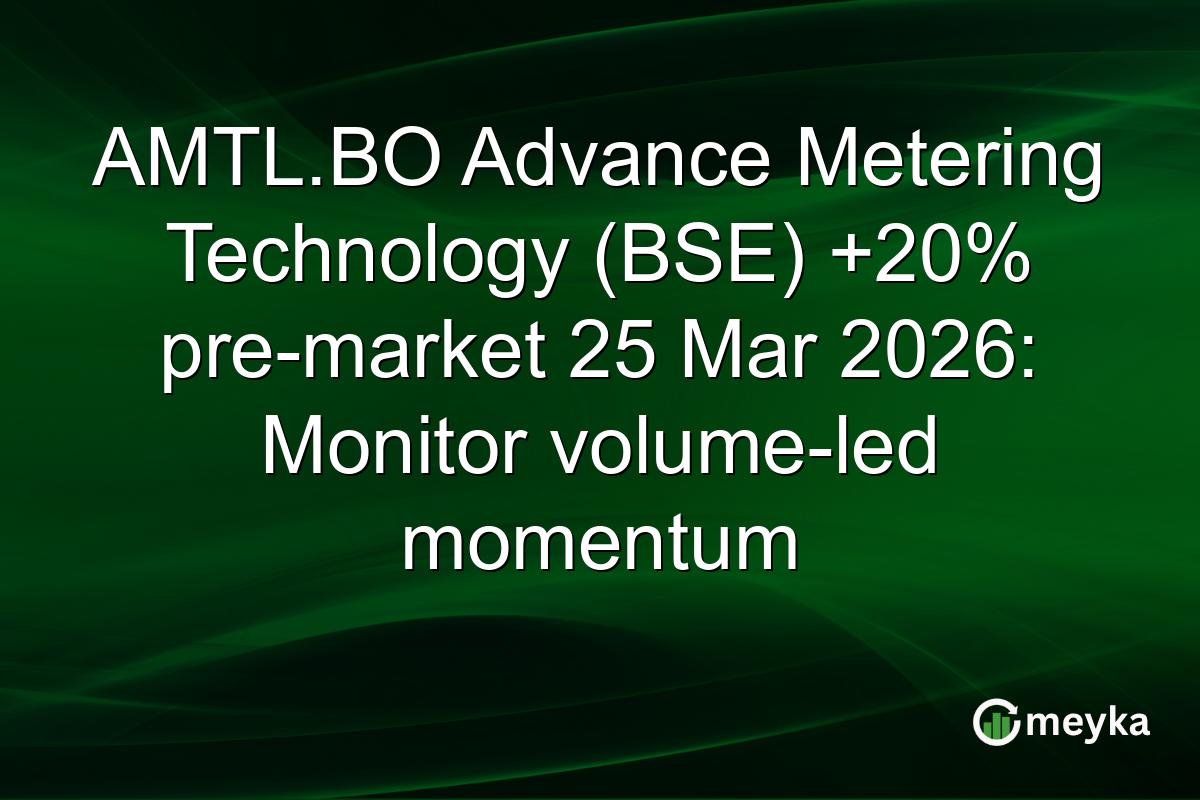 AMTL.BO Advance Metering Technology (BSE) +20% pre-market 25 Mar 2026: Monitor volume-led momentum

meyka